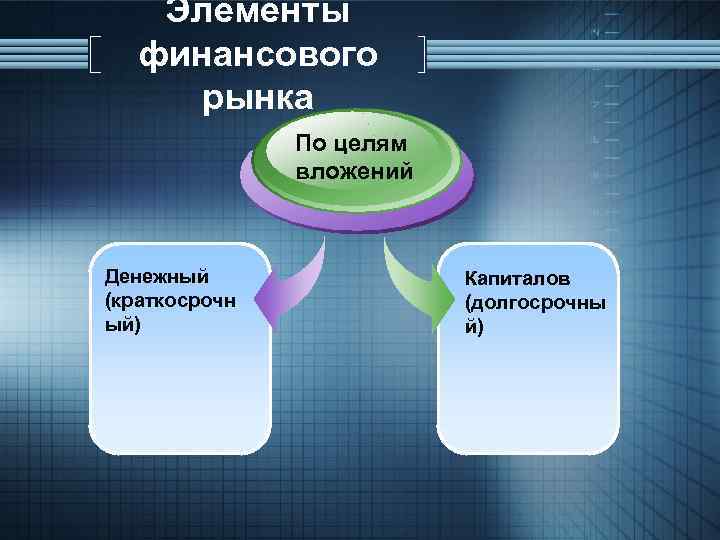 Элементы финансового рынка

По целям вложений

Денежный (краткосрочный)

Капиталов (долгосрочный)